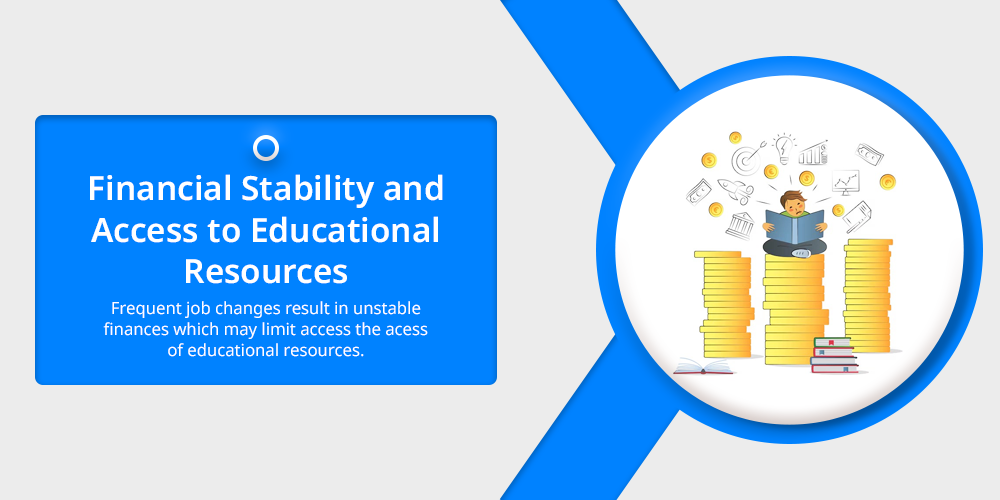 Financial Stability and Access to Educational Resources

Frequent job changes result in unstable finances which may limit access the acess of educational resources.